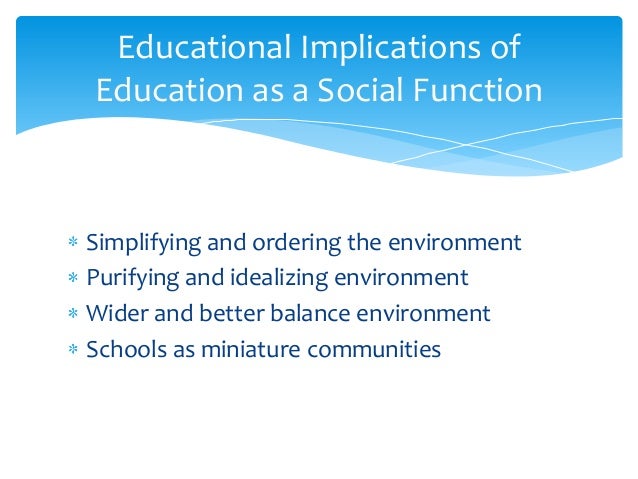 Educational Implications of Education as a Social Function

* Simplifying and ordering the environment
* Purifying and idealizing environment
* Wider and better balance environment
* Schools as miniature communities